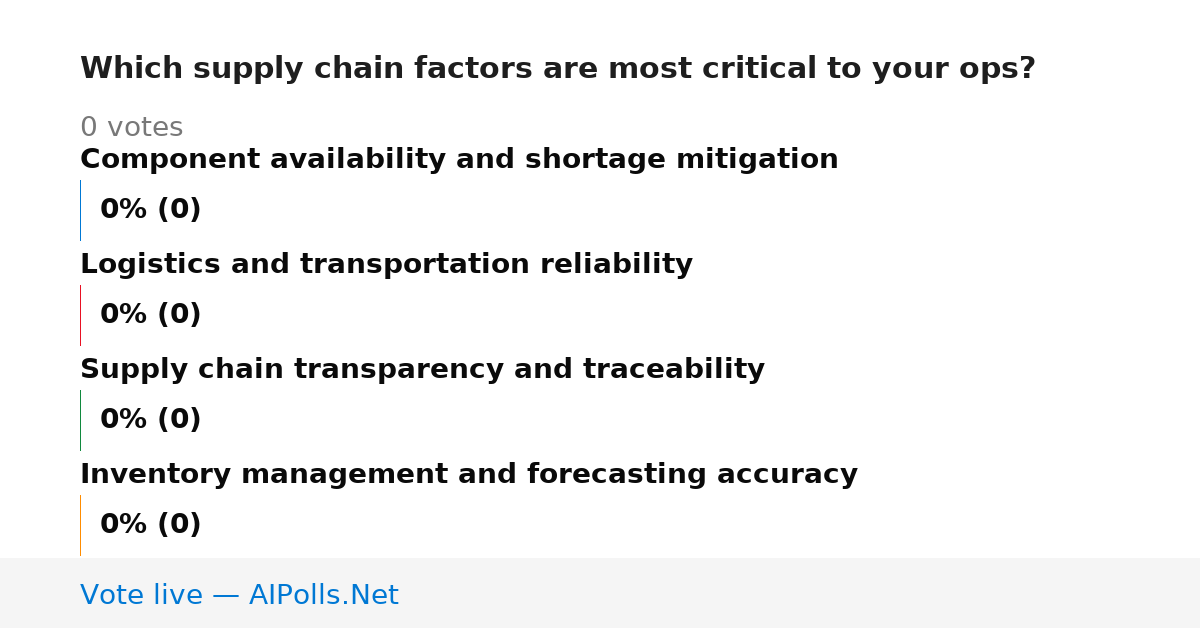 Which supply chain factors are most critical to your ops?

0 votes

Component availability and shortage mitigation

0% (0)

Logistics and transportation reliability

0% (0)

Supply chain transparency and traceability

0% (0)

Inventory management and forecasting accuracy

0% (0)

Vote live — AIPolls.Net